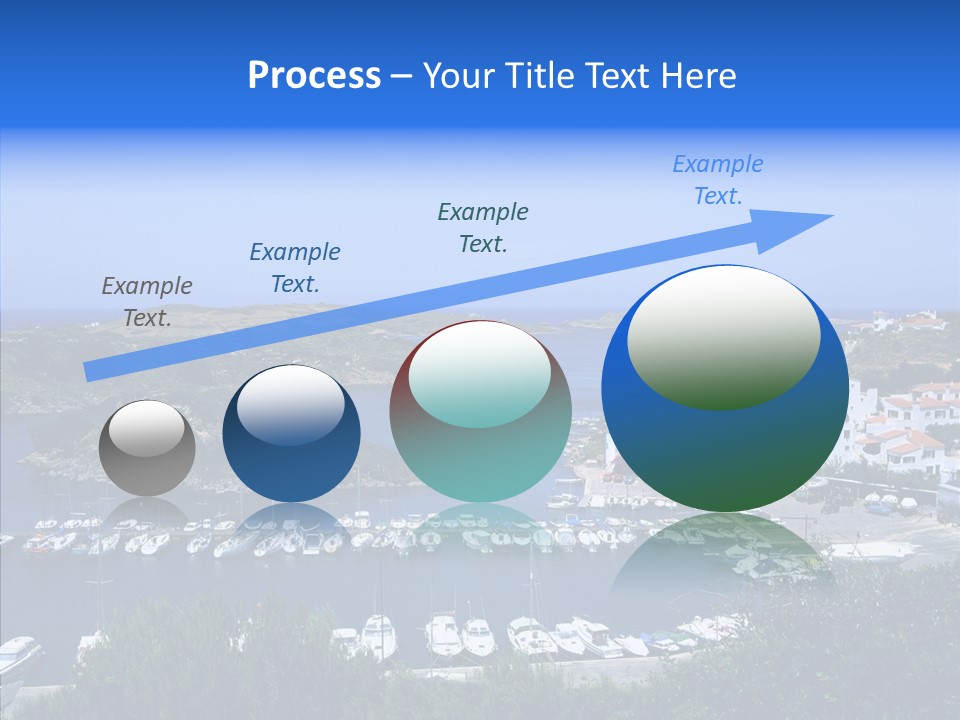 Process – Your Title Text Here

Example Text.

Example Text.

Example Text.

Example Text.